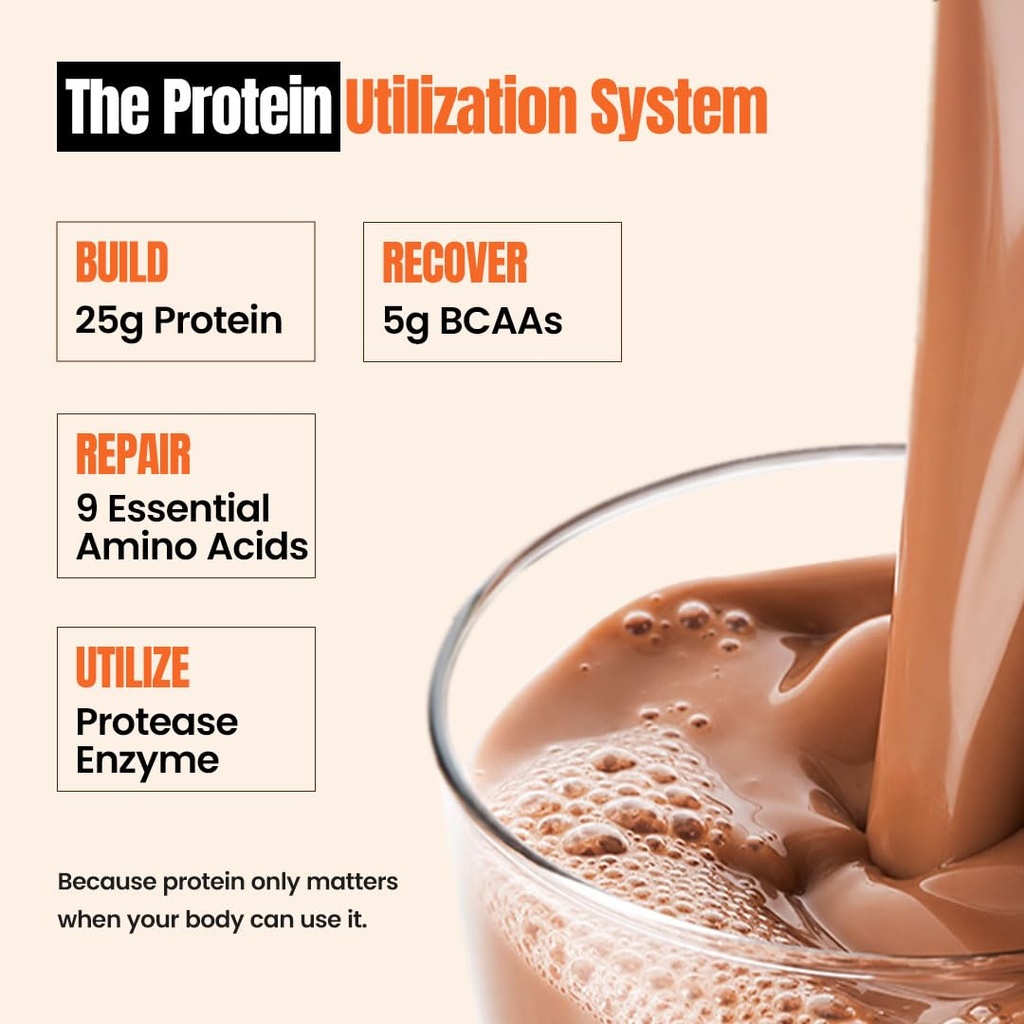 The Protein Utilization System

BUILD
25g Protein

RECOVER
5g BCAAs

REPAIR
9 Essential Amino Acids

UTILIZE
Protease Enzyme

Because protein only matters when your body can use it.